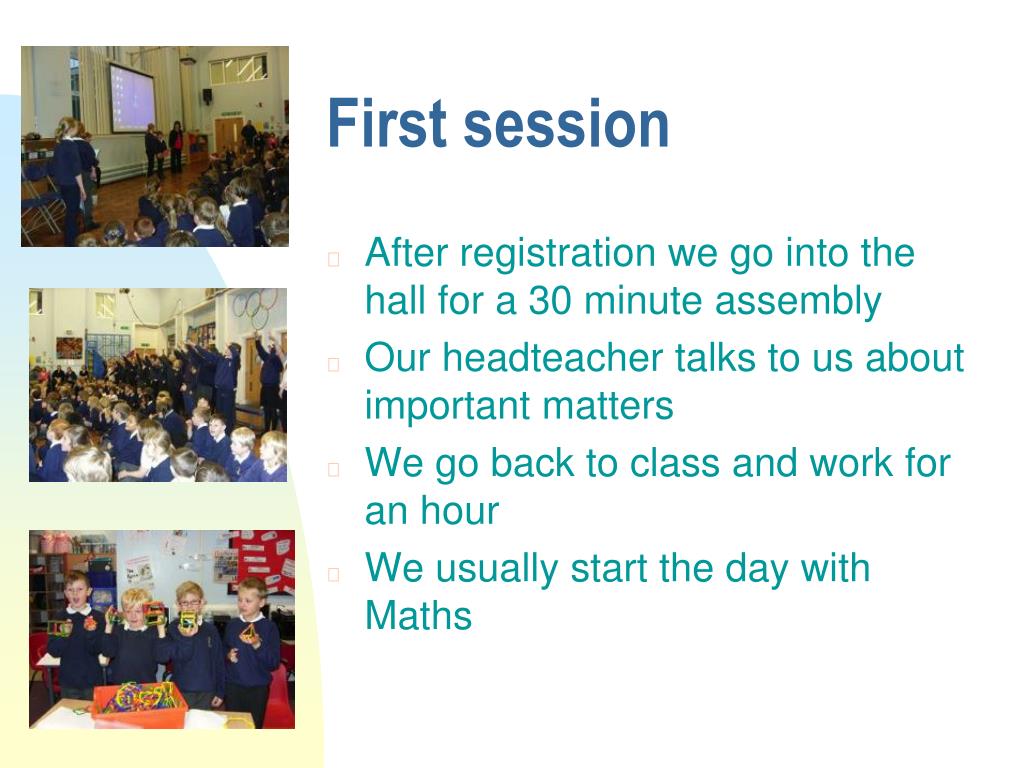 First session

After registration we go into the hall for a 30 minute assembly

Our headteacher talks to us about important matters

We go back to class and work for an hour

We usually start the day with Maths